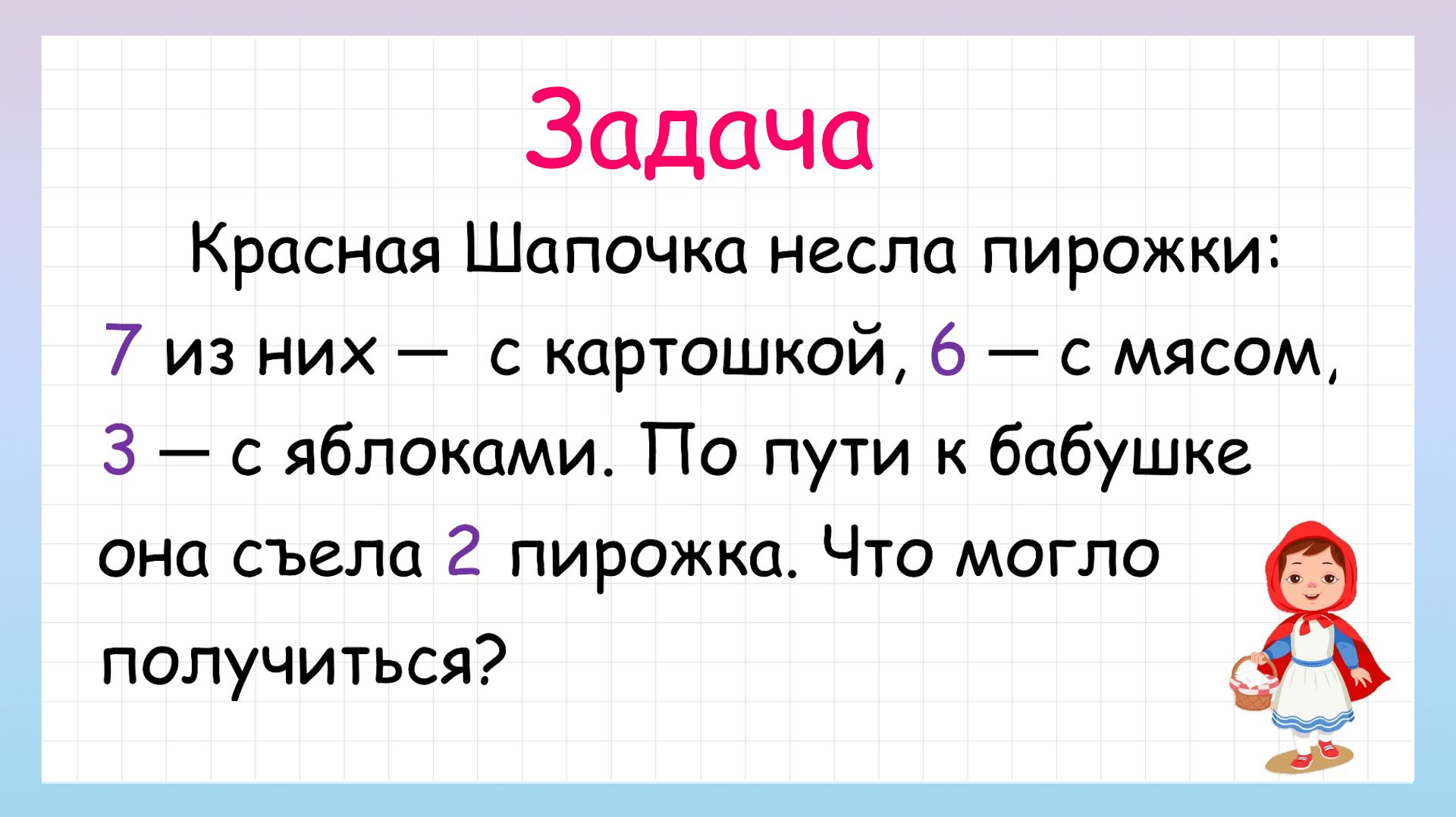 Задача

Красная Шапочка несла пирожки: 7 из них — с картошкой, 6 — с мясом, 3 — с яблоками. По пути к бабушке она съела 2 пирожка. Что могло получиться?